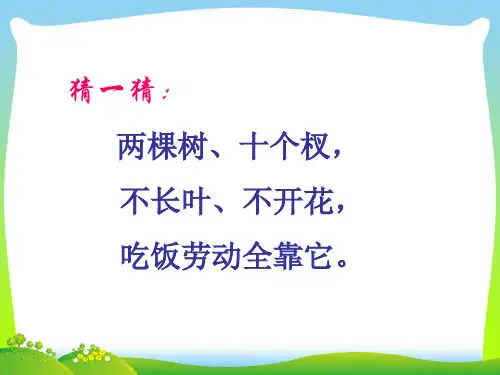 猜一猜：

两棵树、十个杈，
不长叶、不开花，
吃饭劳动全靠它。